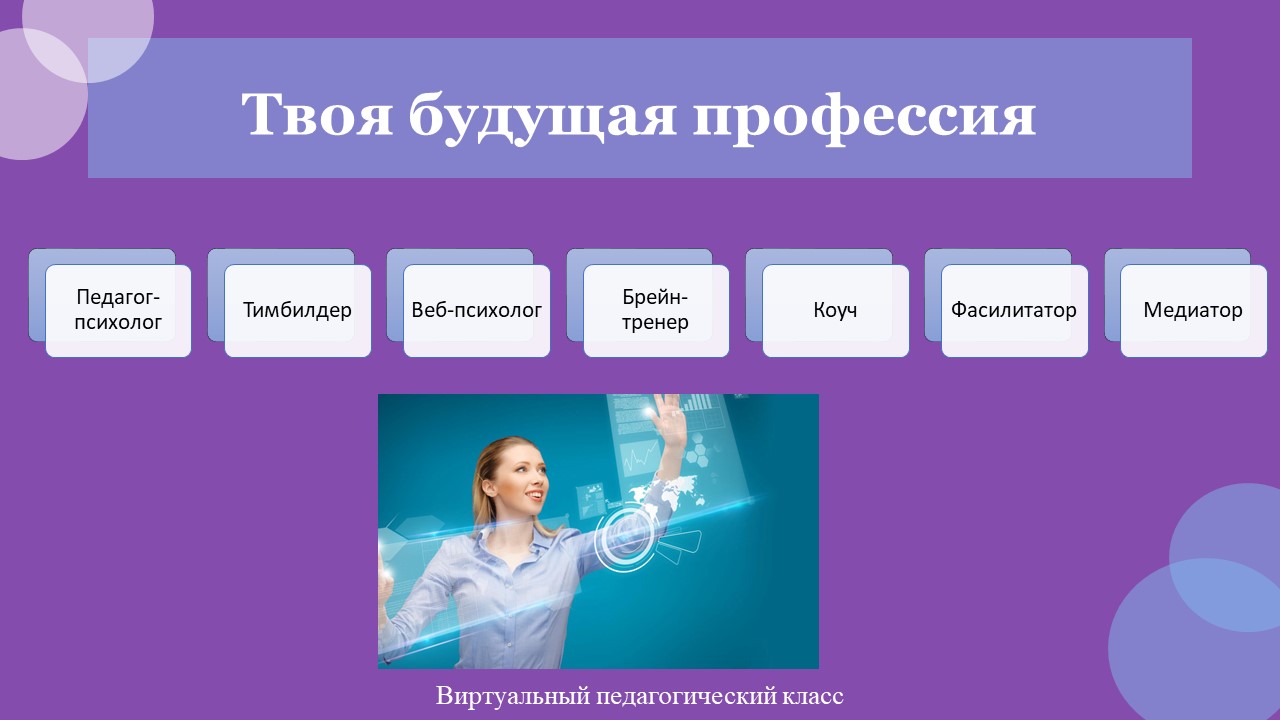 Твоя будущая профессия

Педагог-психолог

Тимбилдер

Веб-психолог

Брейн-тренер

Коуч

Фасилитатор

Медиатор

Виртуальный педагогический класс